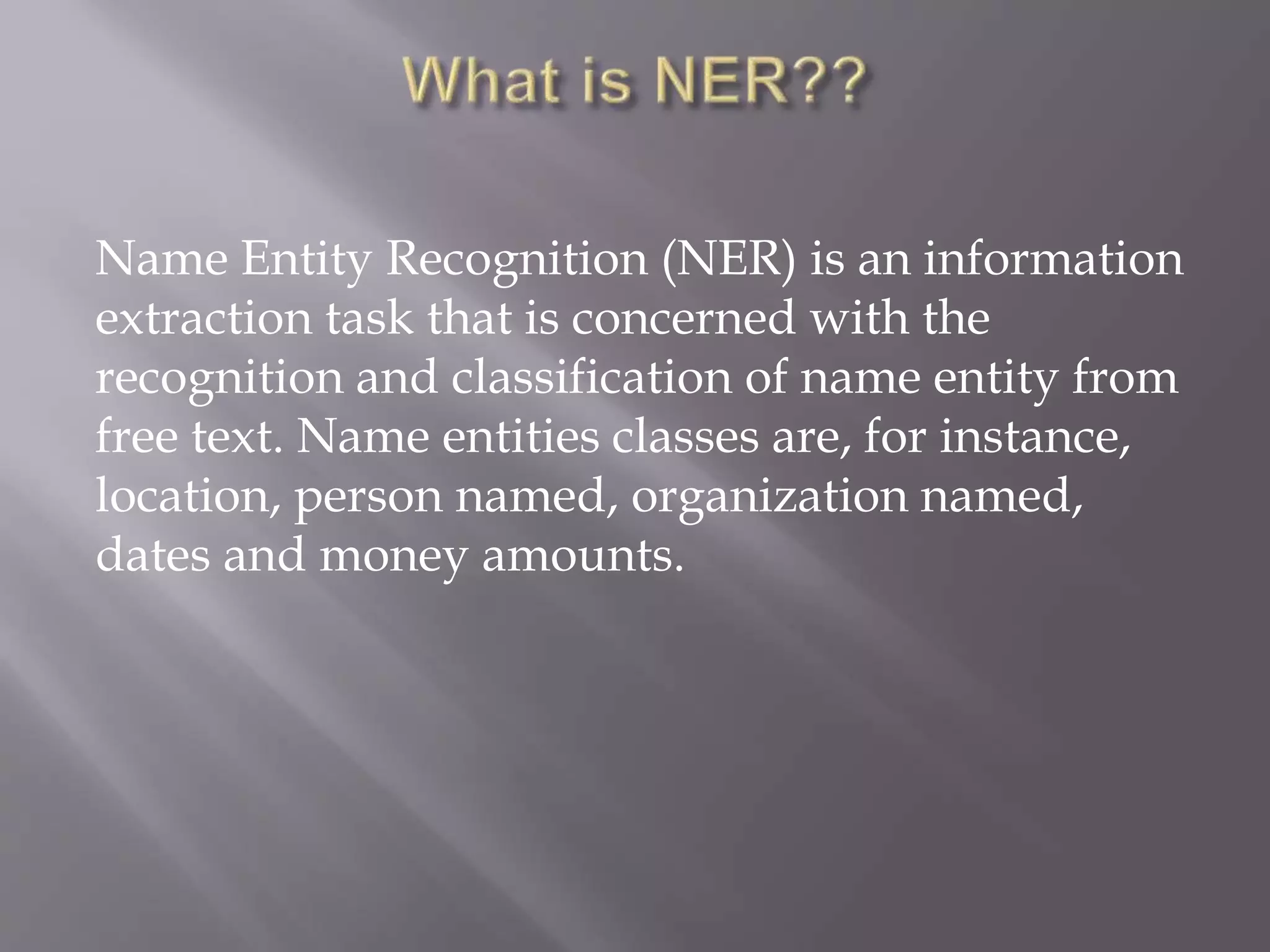 What is NER??

Name Entity Recognition (NER) is an information extraction task that is concerned with the recognition and classification of name entity from free text. Name entities classes are, for instance, location, person named, organization named, dates and money amounts.